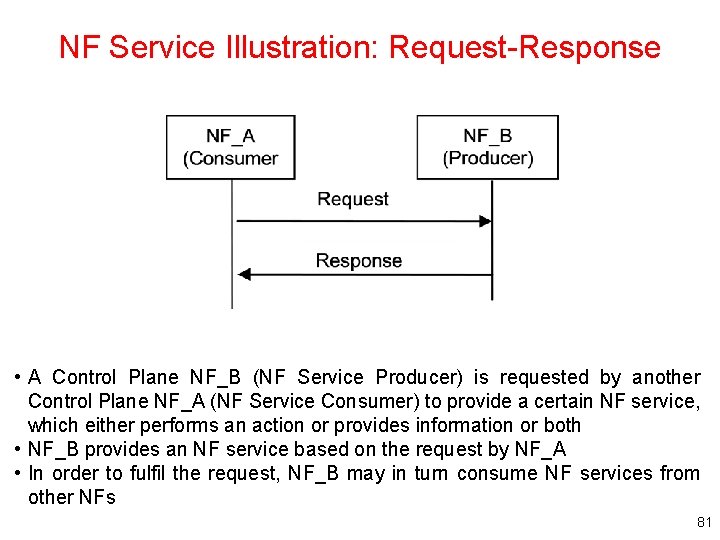 NF Service Illustration: Request-Response

NF_A
(Consumer

NF_B
(Producer)

Request

Response

• A Control Plane NF_B (NF Service Producer) is requested by another Control Plane NF_A (NF Service Consumer) to provide a certain NF service, which either performs an action or provides information or both
• NF_B provides an NF service based on the request by NF_A
• In order to fulfil the request, NF_B may in turn consume NF services from other NFs

81